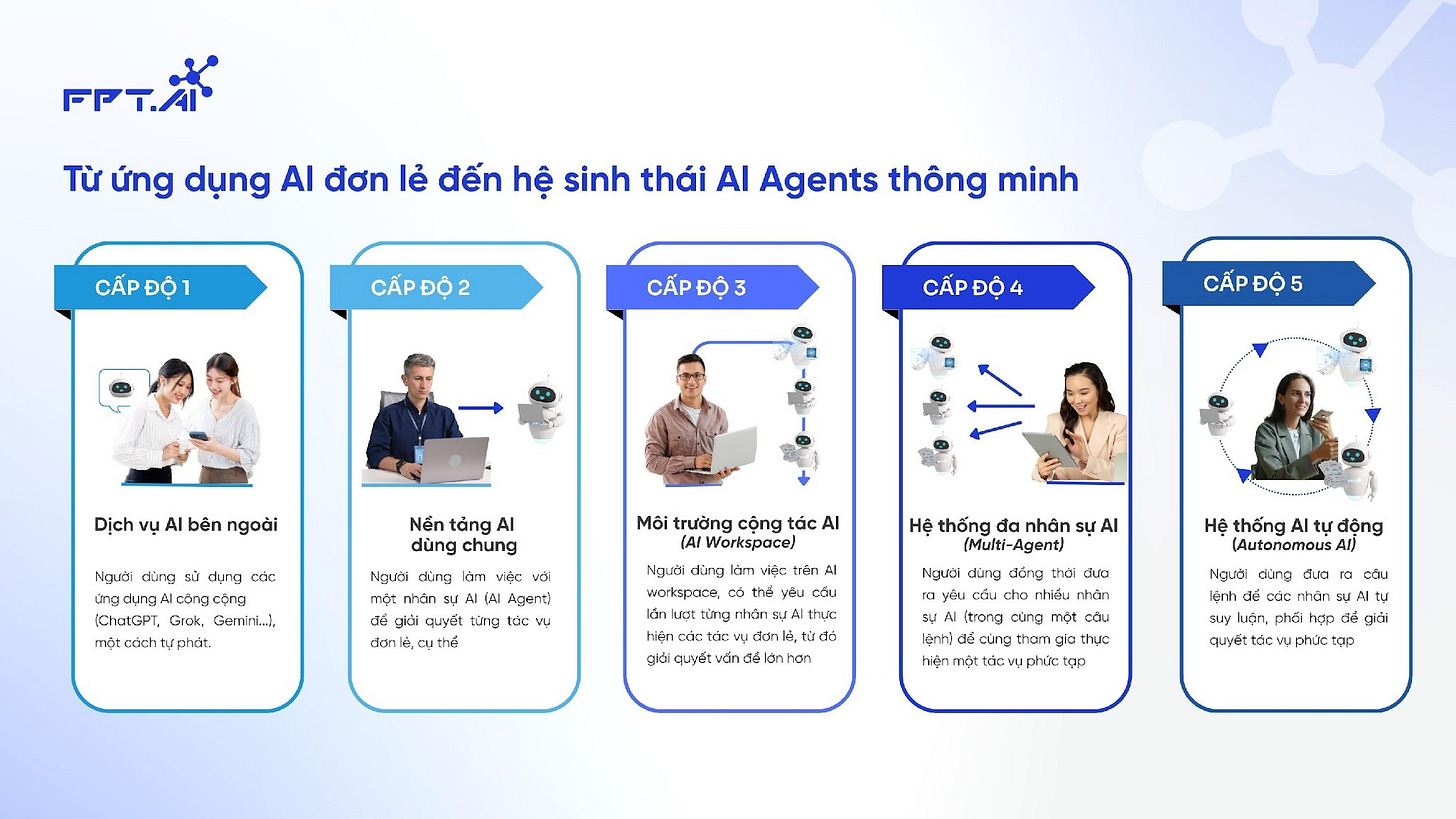 FPT.AI

Từ ứng dụng AI đơn lẻ đến hệ sinh thái AI Agents thông minh

CẤP ĐỘ 1

Dịch vụ AI bên ngoài

Người dùng sử dụng các ứng dụng AI công cộng (ChatGPT, Grok, Gemini...), một cách tự phát.

CẤP ĐỘ 2

Nền tảng AI dùng chung

Người dùng làm việc với một nhân sự AI (AI Agent) để giải quyết từng tác vụ đơn lẻ, cụ thể

CẤP ĐỘ 3

Môi trường cộng tác AI
(AI Workspace)

Người dùng làm việc trên AI workspace, có thể yêu cầu lần lượt từng nhân sự AI thực hiện các tác vụ đơn lẻ, từ đó giải quyết vấn đề lớn hơn

CẤP ĐỘ 4

Hệ thống đa nhân sự AI
(Multi-Agent)

Người dùng đồng thời đưa ra yêu cầu cho nhiều nhân sự AI (trong cùng một câu lệnh) để cùng tham gia thực hiện một tác vụ phức tạp

CẤP ĐỘ 5

Hệ thống AI tự động
(Autonomous AI)

Người dùng đưa ra câu lệnh để các nhân sự AI tự suy luận, phối hợp để giải quyết tác vụ phức tạp